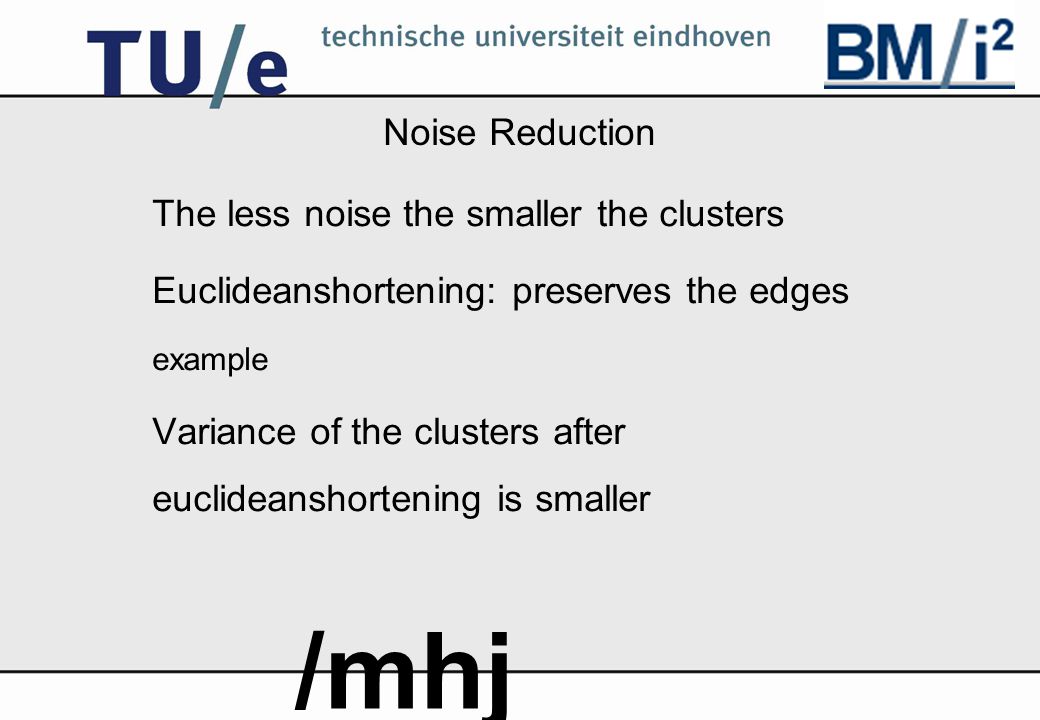 TU/e technische universiteit eindhoven

BM/i$^2$

Noise Reduction

The less noise the smaller the clusters

Euclideanshortening: preserves the edges

example

Variance of the clusters after euclideanshortening is smaller

/mhj